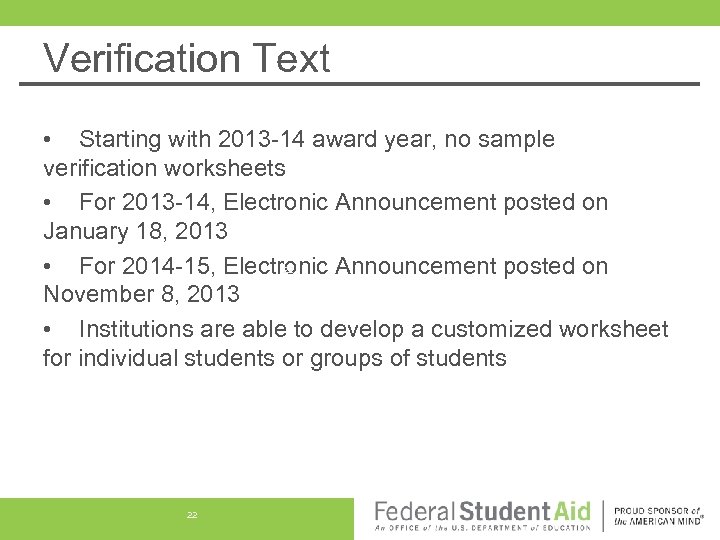 Verification Text

• Starting with 2013-14 award year, no sample verification worksheets

• For 2013-14, Electronic Announcement posted on January 18, 2013

• For 2014-15, Electronic Announcement posted on November 8, 2013

• Institutions are able to develop a customized worksheet for individual students or groups of students

22

Federal Student Aid
An OFFICE of the U.S. DEPARTMENT of EDUCATION

PROUD SPONSOR of the AMERICAN MIND®